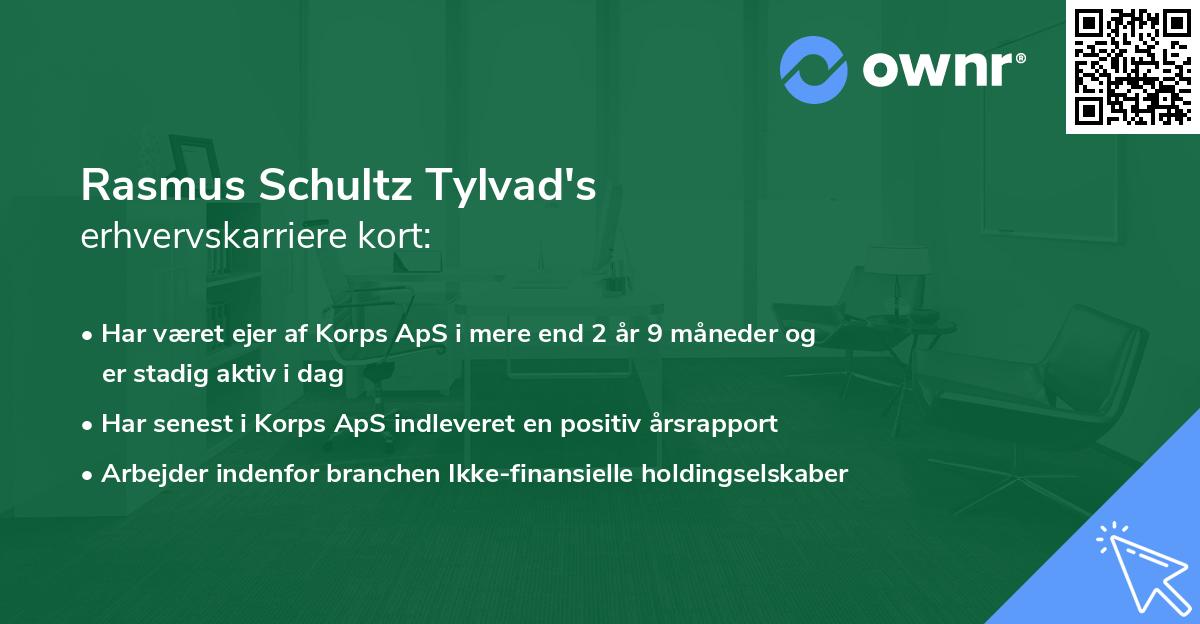 ownr®

Rasmus Schultz Tylvad's
erhvervskarriere kort:

• Har været ejer af Korps ApS i mere end 2 år 9 måneder og er stadig aktiv i dag
• Har senest i Korps ApS indleveret en positiv årsrapport
• Arbejder indenfor branchen Ikke-finansielle holdingselskaber